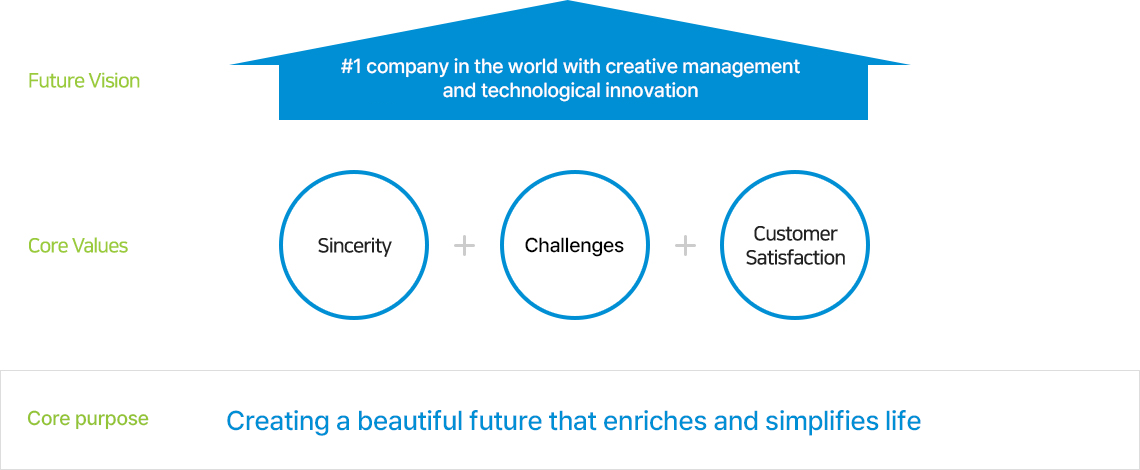 Future Vision

#1 company in the world with creative management and technological innovation

Core Values

Sincerity + Challenges + Customer Satisfaction

Core purpose

Creating a beautiful future that enriches and simplifies life